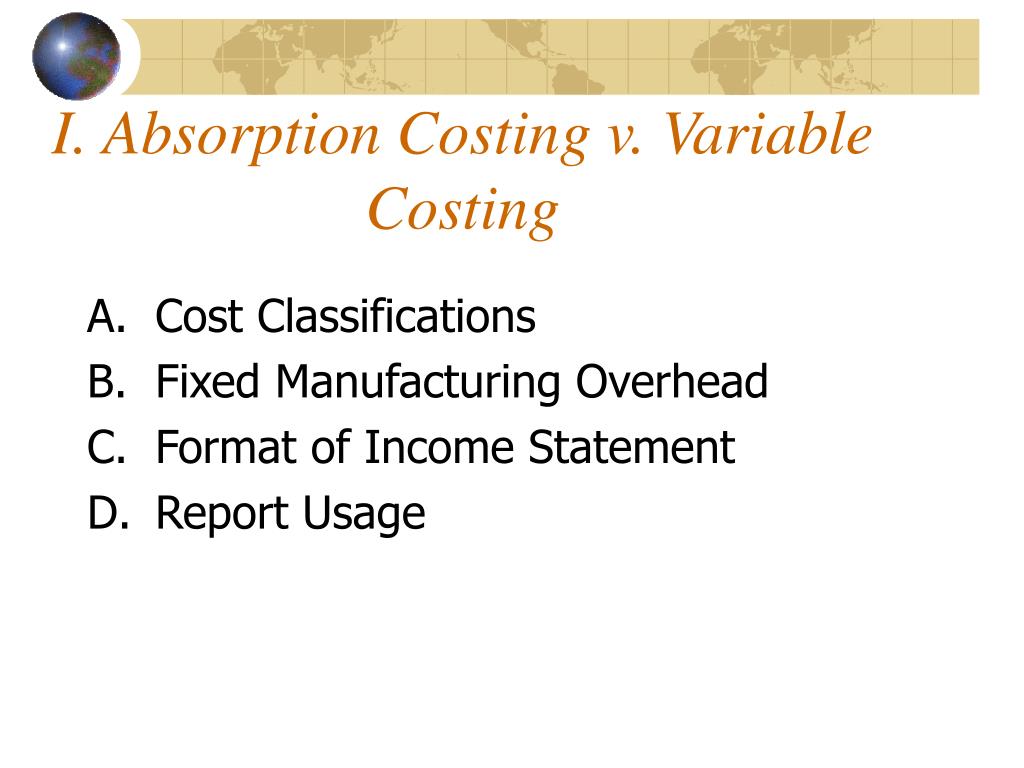 I. Absorption Costing v. Variable Costing

A. Cost Classifications
B. Fixed Manufacturing Overhead
C. Format of Income Statement
D. Report Usage